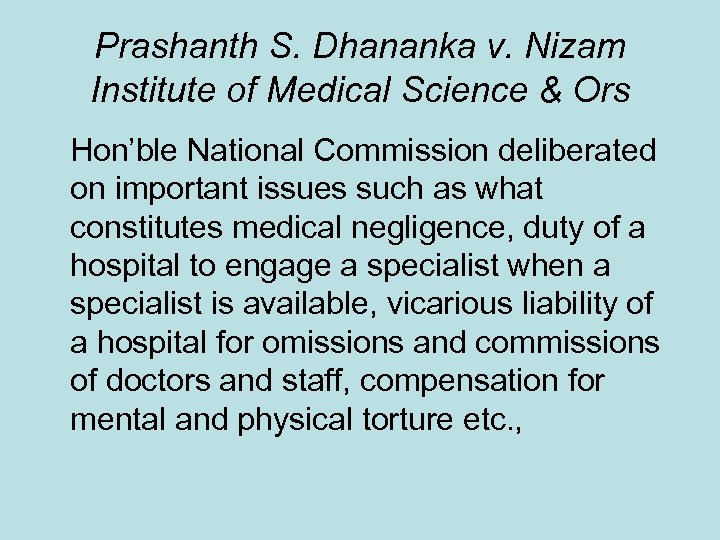 Prashanth S. Dhananka v. Nizam Institute of Medical Science & Ors

Hon’ble National Commission deliberated on important issues such as what constitutes medical negligence, duty of a hospital to engage a specialist when a specialist is available, vicarious liability of a hospital for omissions and commissions of doctors and staff, compensation for mental and physical torture etc.,